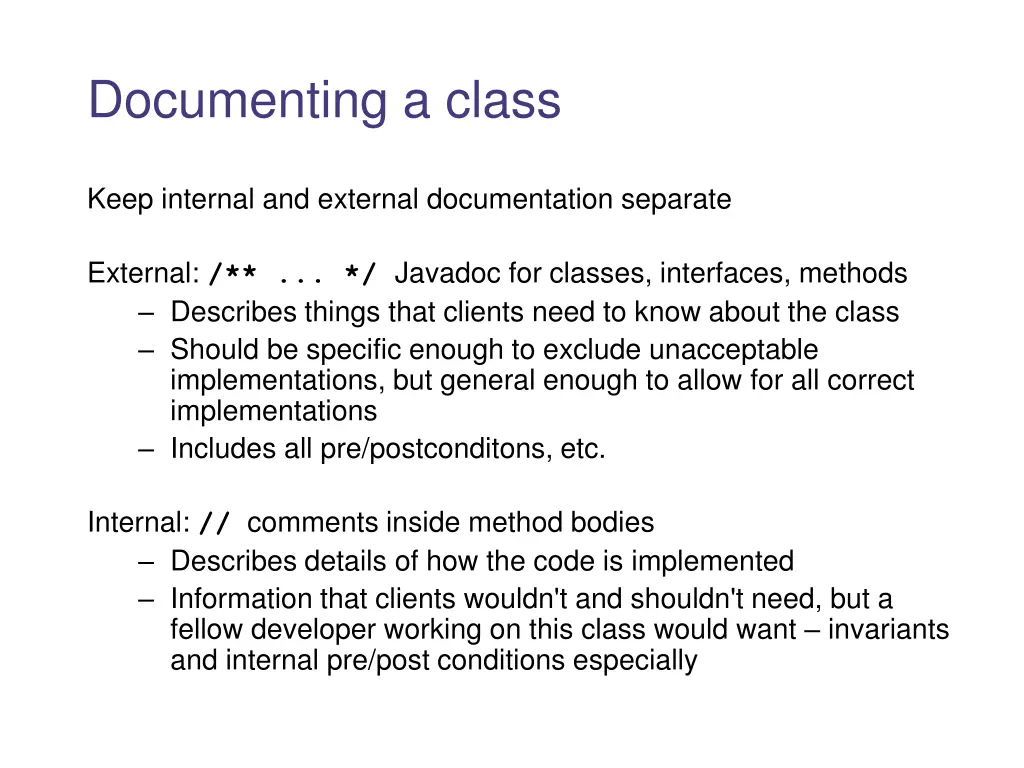 Documenting a class

Keep internal and external documentation separate

External: /** ... */ Javadoc for classes, interfaces, methods
– Describes things that clients need to know about the class
– Should be specific enough to exclude unacceptable implementations, but general enough to allow for all correct implementations
– Includes all pre/postconditons, etc.

Internal: // comments inside method bodies
– Describes details of how the code is implemented
– Information that clients wouldn't and shouldn't need, but a fellow developer working on this class would want – invariants and internal pre/post conditions especially